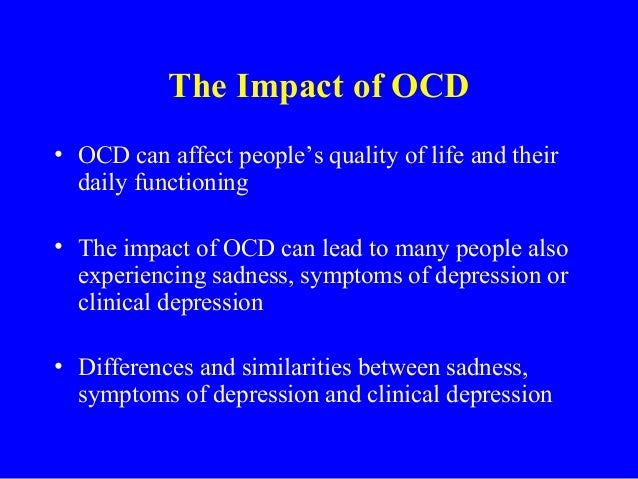 The Impact of OCD

• OCD can affect people’s quality of life and their daily functioning

• The impact of OCD can lead to many people also experiencing sadness, symptoms of depression or clinical depression

• Differences and similarities between sadness, symptoms of depression and clinical depression